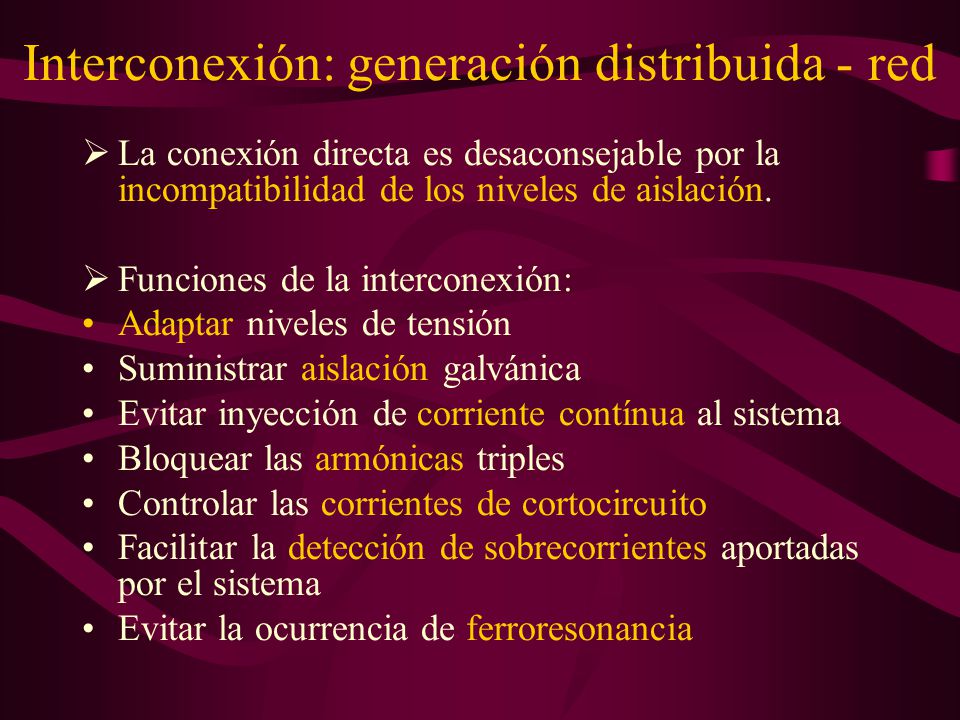 Interconexión: generación distribuida - red

➢ La conexión directa es desaconsejable por la incompatibilidad de los niveles de aislación.

➢ Funciones de la interconexión:
• Adaptar niveles de tensión
• Suministrar aislación galvánica
• Evitar inyección de corriente contínua al sistema
• Bloquear las armónicas triples
• Controlar las corrientes de cortocircuito
• Facilitar la detección de sobrecorrientes aportadas por el sistema
• Evitar la ocurrencia de ferroresonancia